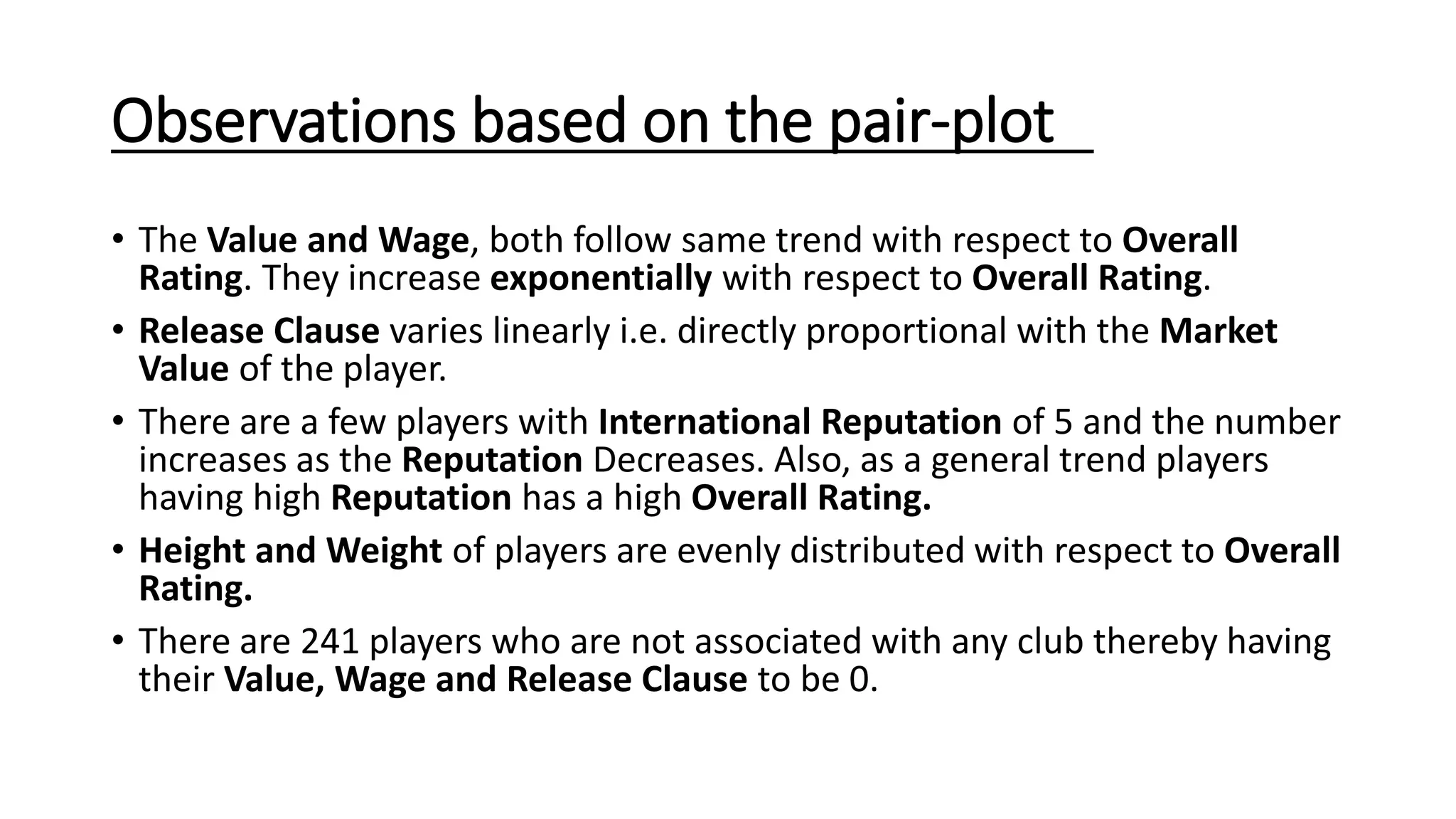 Observations based on the pair-plot

• The Value and Wage, both follow same trend with respect to Overall Rating. They increase exponentially with respect to Overall Rating.
• Release Clause varies linearly i.e. directly proportional with the Market Value of the player.
• There are a few players with International Reputation of 5 and the number increases as the Reputation Decreases. Also, as a general trend players having high Reputation has a high Overall Rating.
• Height and Weight of players are evenly distributed with respect to Overall Rating.
• There are 241 players who are not associated with any club thereby having their Value, Wage and Release Clause to be 0.